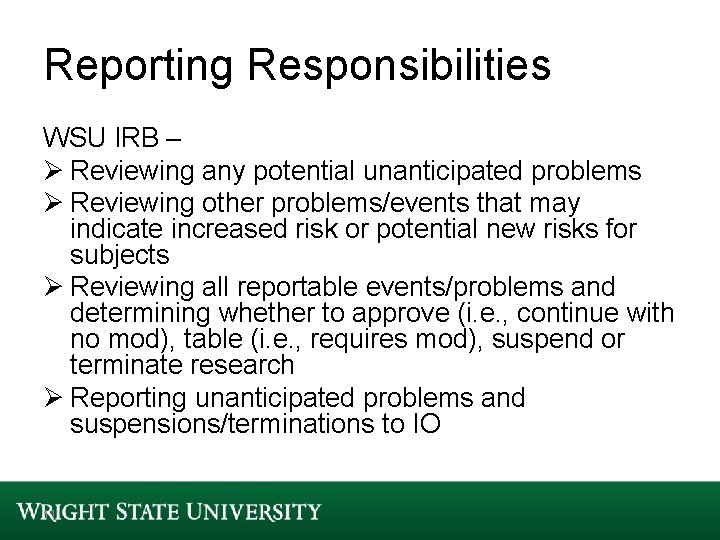 Reporting Responsibilities

WSU IRB –

➢ Reviewing any potential unanticipated problems

➢ Reviewing other problems/events that may indicate increased risk or potential new risks for subjects

➢ Reviewing all reportable events/problems and determining whether to approve (i.e., continue with no mod), table (i.e., requires mod), suspend or terminate research

➢ Reporting unanticipated problems and suspensions/terminations to IO

WRIGHT STATE UNIVERSITY